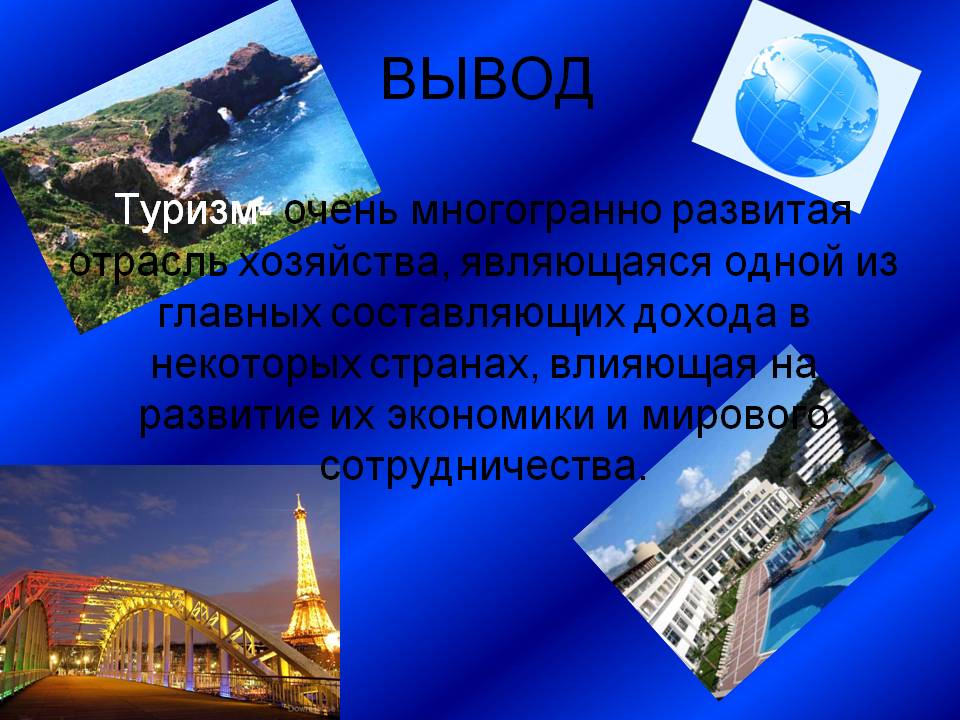 ВЫВОД

Туризм- очень многогранно развитая отрасль хозяйства, являющаяся одной из главных составляющих дохода в некоторых странах, влияющая на развитие их экономики и мирового сотрудничества.